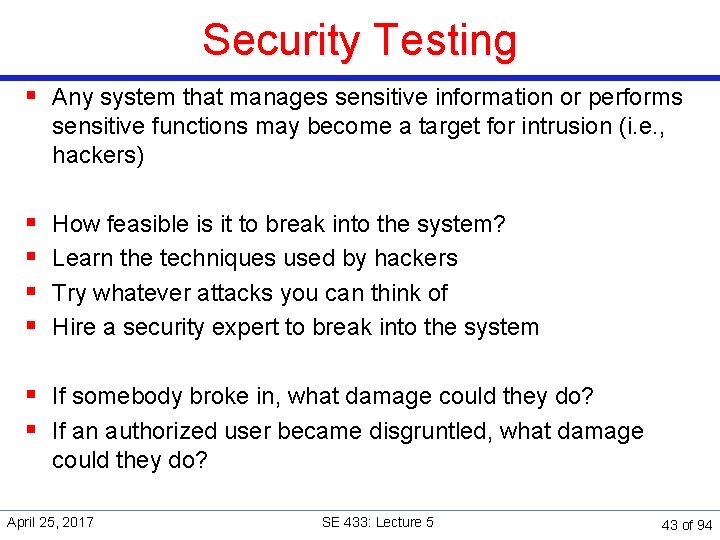 Security Testing

▪ Any system that manages sensitive information or performs sensitive functions may become a target for intrusion (i.e., hackers)

▪ How feasible is it to break into the system?
▪ Learn the techniques used by hackers
▪ Try whatever attacks you can think of
▪ Hire a security expert to break into the system

▪ If somebody broke in, what damage could they do?
▪ If an authorized user became disgruntled, what damage could they do?

April 25, 2017

SE 433: Lecture 5

43 of 94